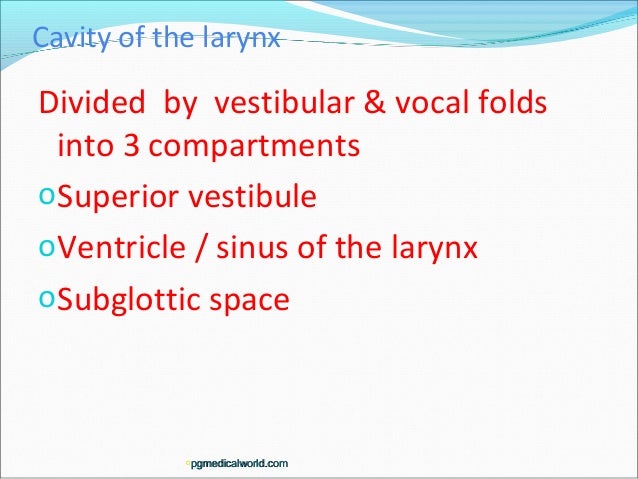 Cavity of the larynx

Divided by vestibular & vocal folds into 3 compartments

o Superior vestibule

o Ventricle / sinus of the larynx

o Subglottic space

pgmedicalworld.com